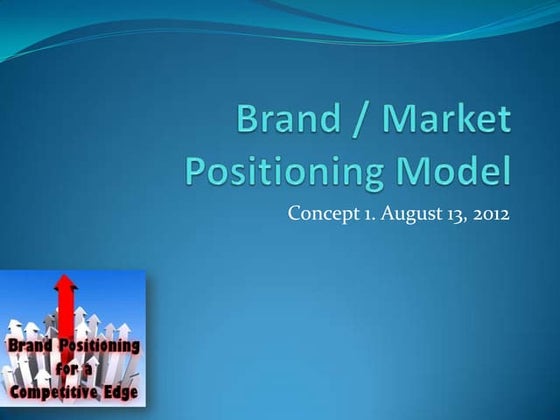 Brand / Market Positioning Model

Concept 1. August 13, 2012

Brand Positioning for a Competitive Edge